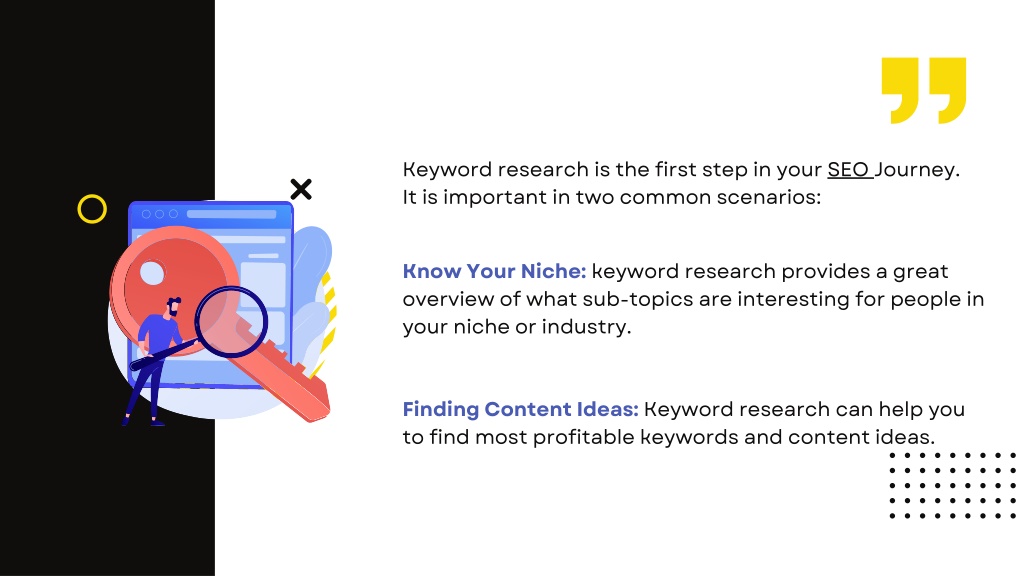 Keyword research is the first step in your SEO Journey. It is important in two common scenarios:

Know Your Niche: keyword research provides a great overview of what sub-topics are interesting for people in your niche or industry.

Finding Content Ideas: Keyword research can help you to find most profitable keywords and content ideas.